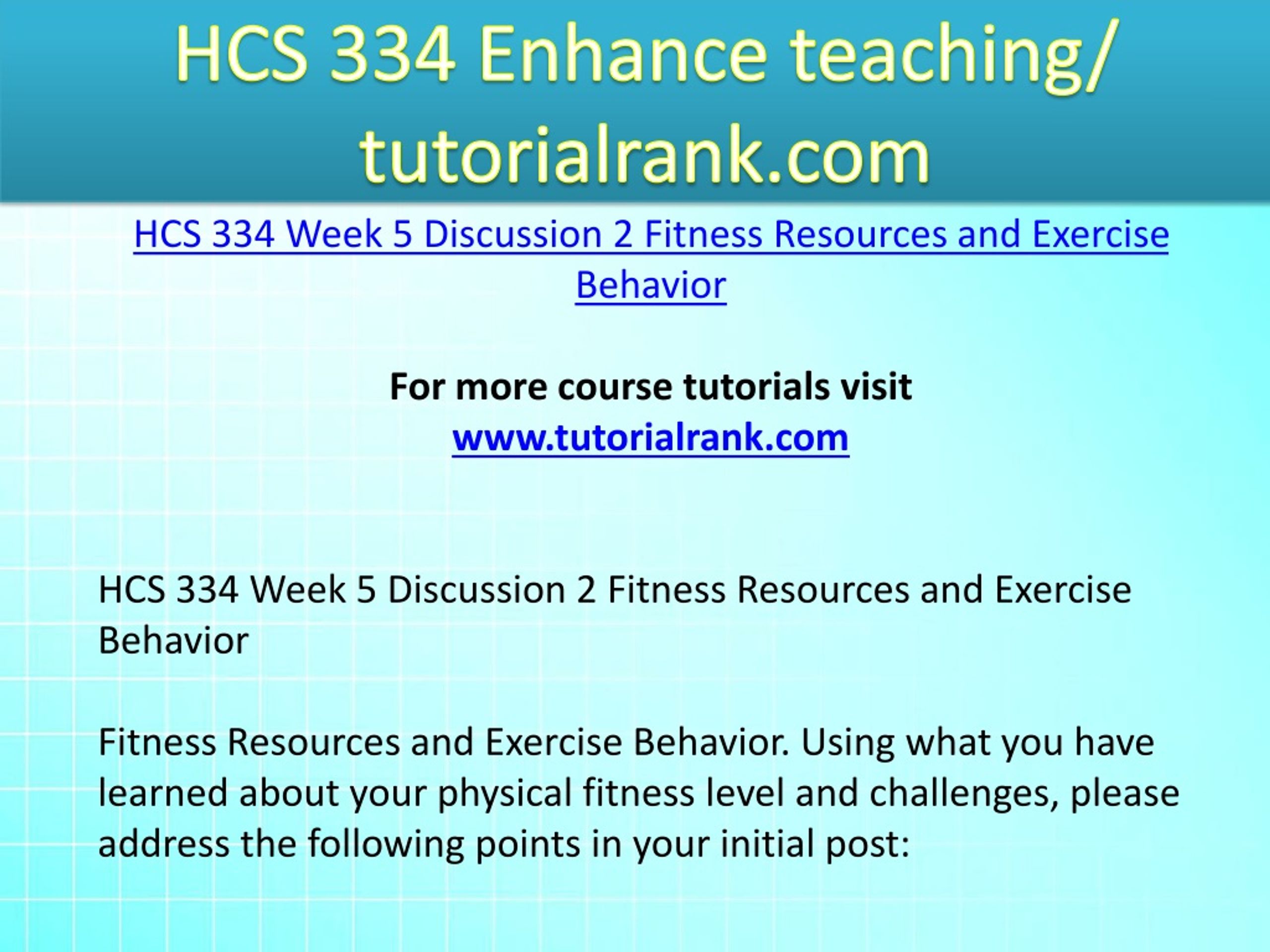 HCS 334 Enhance teaching/ tutorialrank.com

HCS 334 Week 5 Discussion 2 Fitness Resources and Exercise Behavior

For more course tutorials visit
www.tutorialrank.com

HCS 334 Week 5 Discussion 2 Fitness Resources and Exercise Behavior

Fitness Resources and Exercise Behavior. Using what you have learned about your physical fitness level and challenges, please address the following points in your initial post: